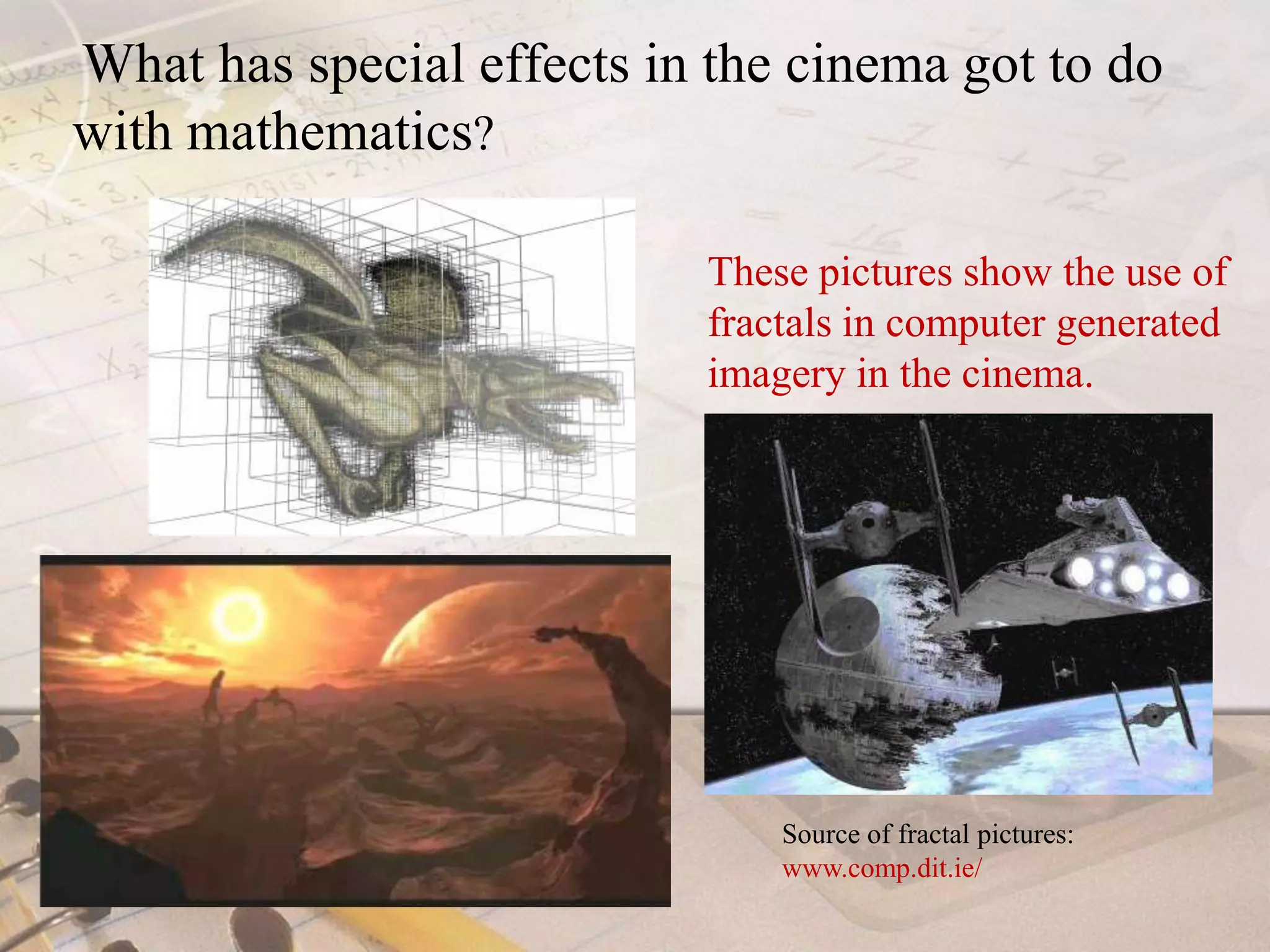 What has special effects in the cinema got to do with mathematics?

These pictures show the use of fractals in computer generated imagery in the cinema.

Source of fractal pictures:
www.comp.dit.ie/